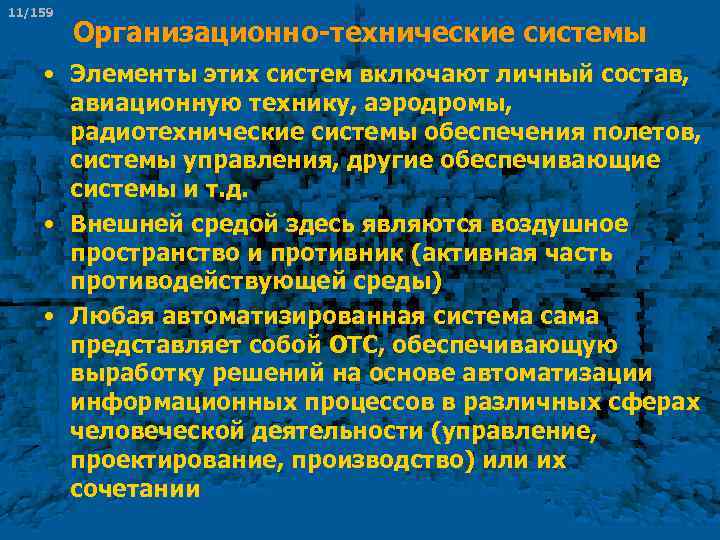 11/159

Организационно-технические системы

• Элементы этих систем включают личный состав, авиационную технику, аэродромы, радиотехнические системы обеспечения полетов, системы управления, другие обеспечивающие системы и т.д.

• Внешней средой здесь являются воздушное пространство и противник (активная часть противодействующей среды)

• Любая автоматизированная система сама представляет собой ОТС, обеспечивающую выработку решений на основе автоматизации информационных процессов в различных сферах человеческой деятельности (управление, проектирование, производство) или их сочетании